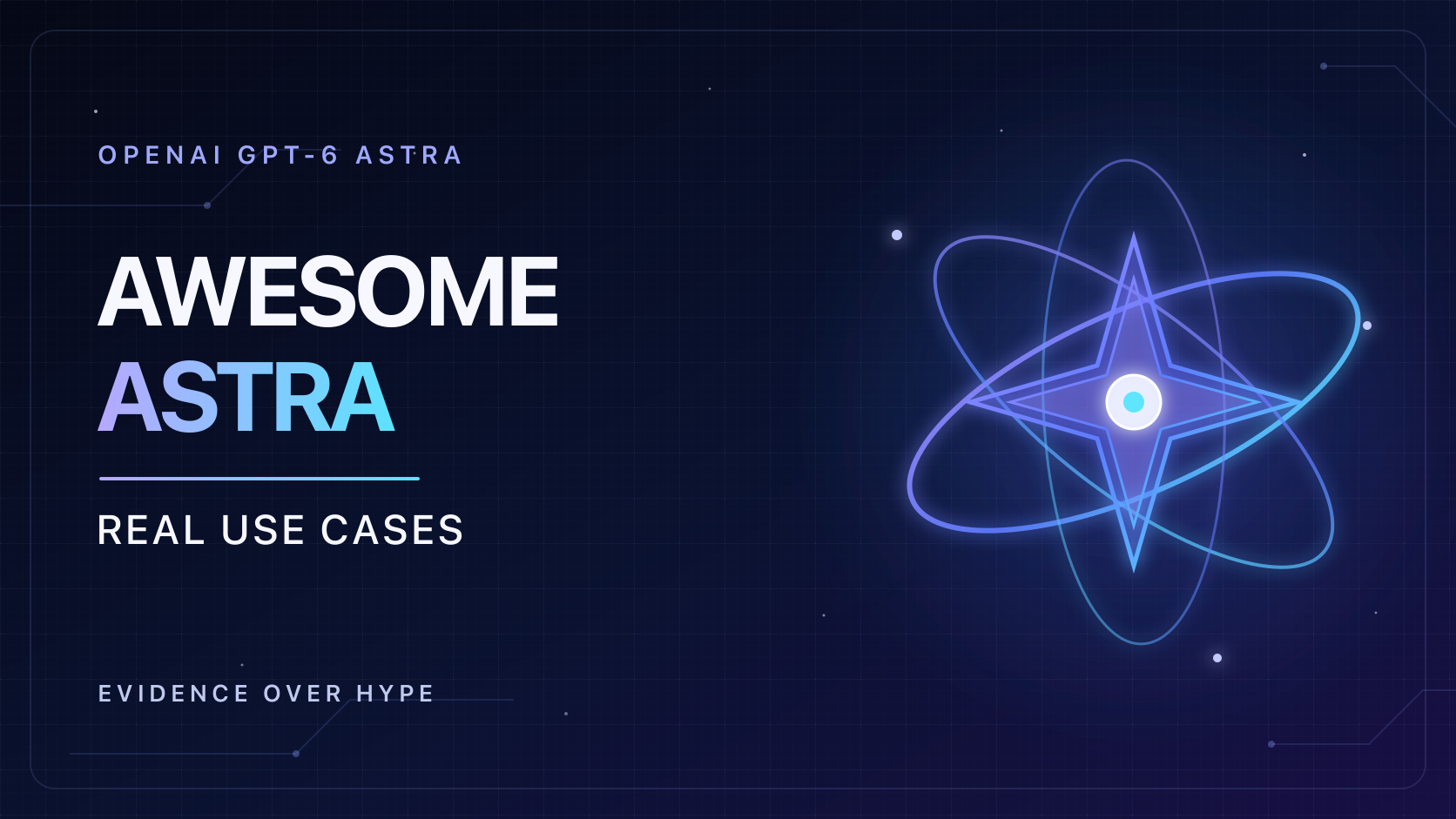 OPENAI GPT-6 ASTRA

AWESOME
ASTRA

REAL USE CASES

EVIDENCE OVER HYPE